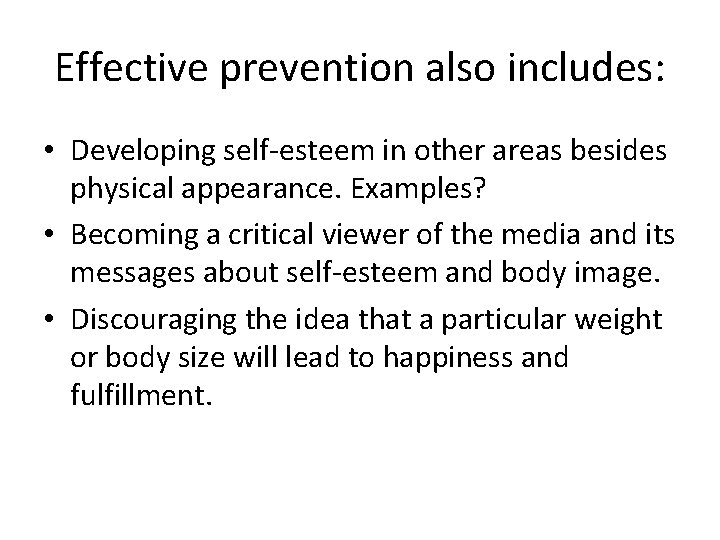 Effective prevention also includes:

• Developing self-esteem in other areas besides physical appearance. Examples?
• Becoming a critical viewer of the media and its messages about self-esteem and body image.
• Discouraging the idea that a particular weight or body size will lead to happiness and fulfillment.